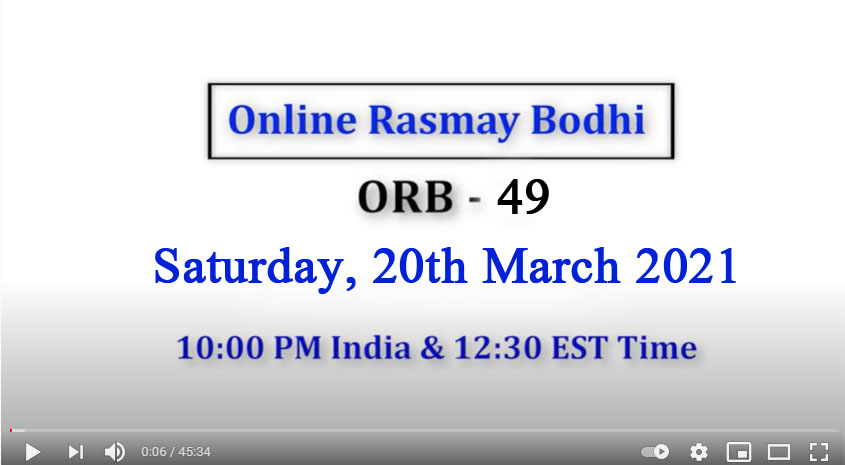 Online Rasmay Bodhi

ORB - 49

Saturday, 20th March 2021

10:00 PM India & 12:30 EST Time

0:06 / 45:34